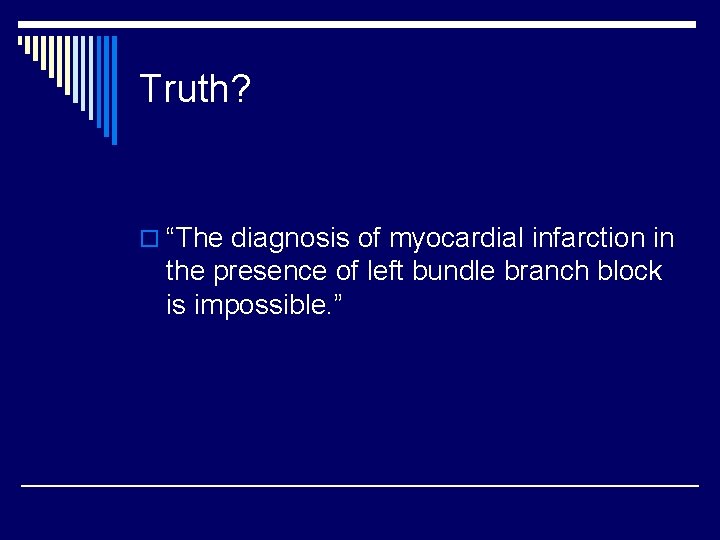 Truth?

“The diagnosis of myocardial infarction in the presence of left bundle branch block is impossible.”